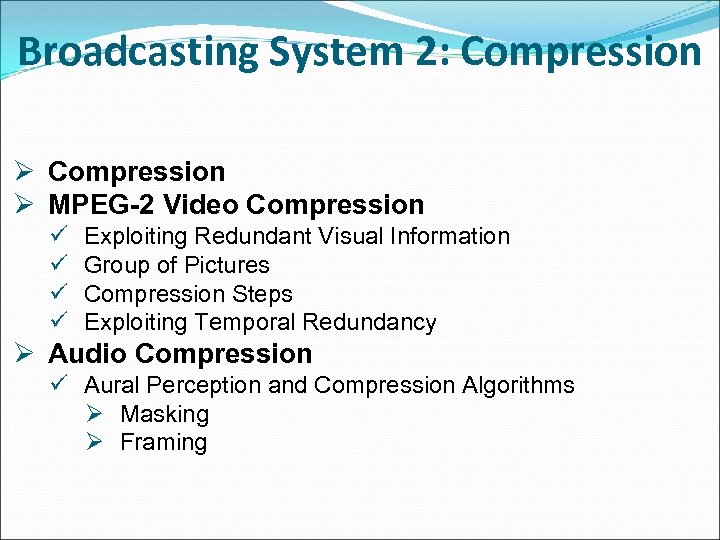 Broadcasting System 2: Compression

➢ Compression
➢ MPEG-2 Video Compression
✓ Exploiting Redundant Visual Information
✓ Group of Pictures
✓ Compression Steps
✓ Exploiting Temporal Redundancy
➢ Audio Compression
✓ Aural Perception and Compression Algorithms
➢ Masking
➢ Framing